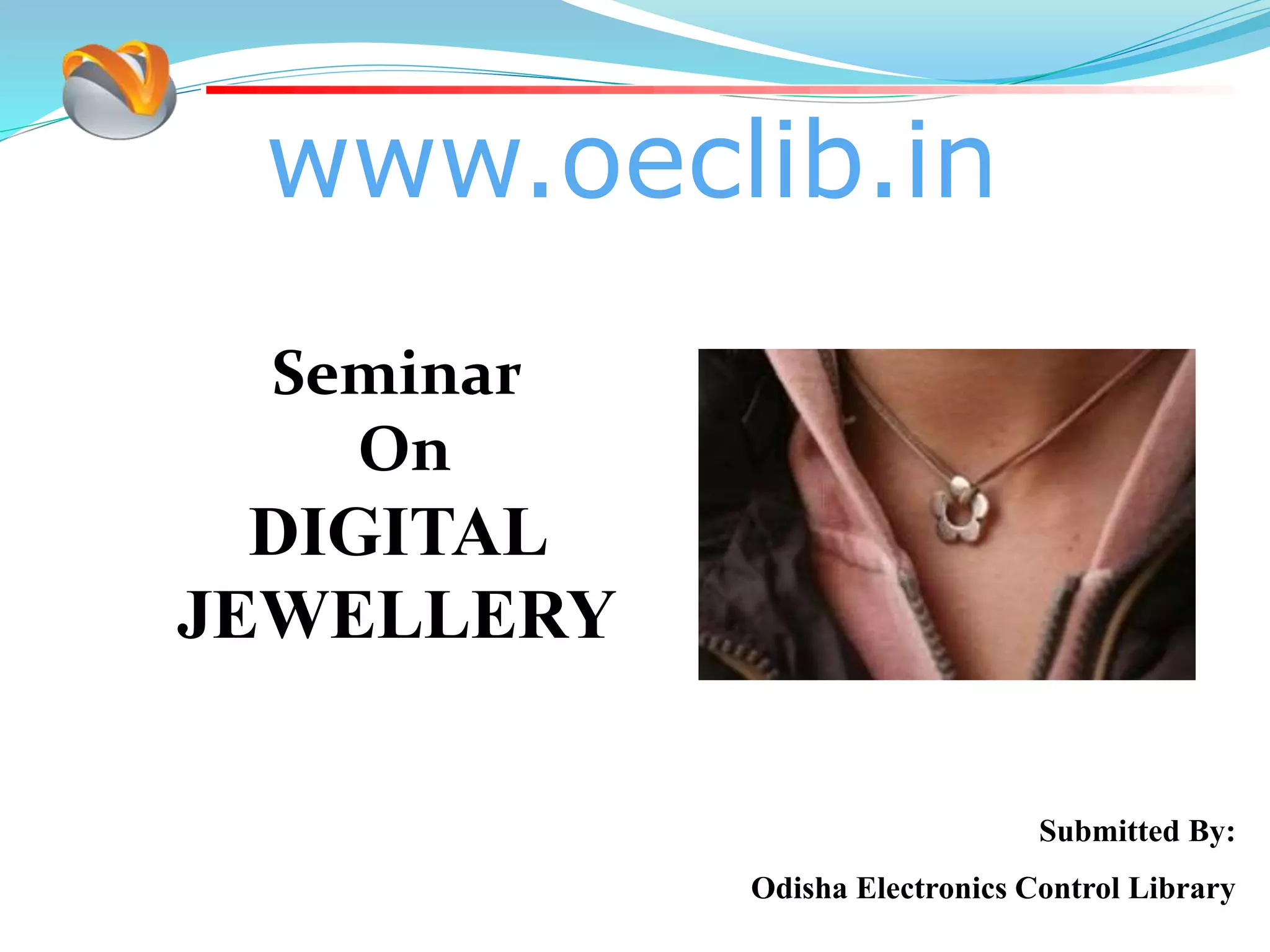 www.oeclib.in

Seminar
On
DIGITAL
JEWELLERY

Submitted By:

Odisha Electronics Control Library